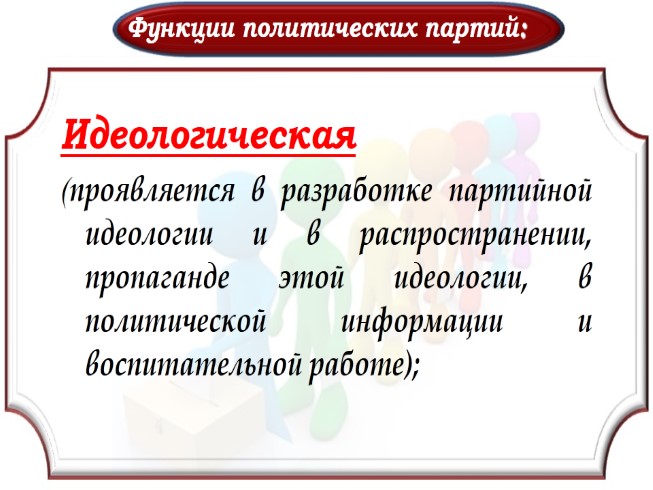 Функции политических партий:

Идеологическая

(проявляется в разработке партийной идеологии и в распространении, пропаганде этой идеологии, в политической информации и воспитательной работе);